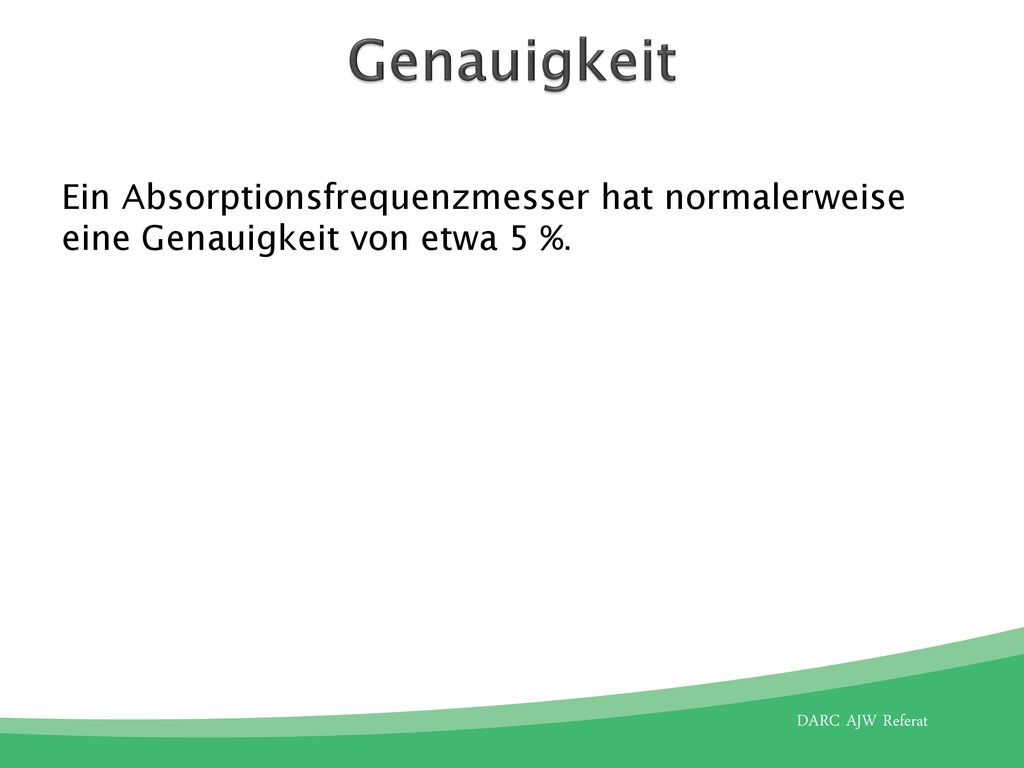 Genauigkeit

Ein Absorptionsfrequenzmesser hat normalerweise eine Genauigkeit von etwa 5 %.

DARC AJW Referat